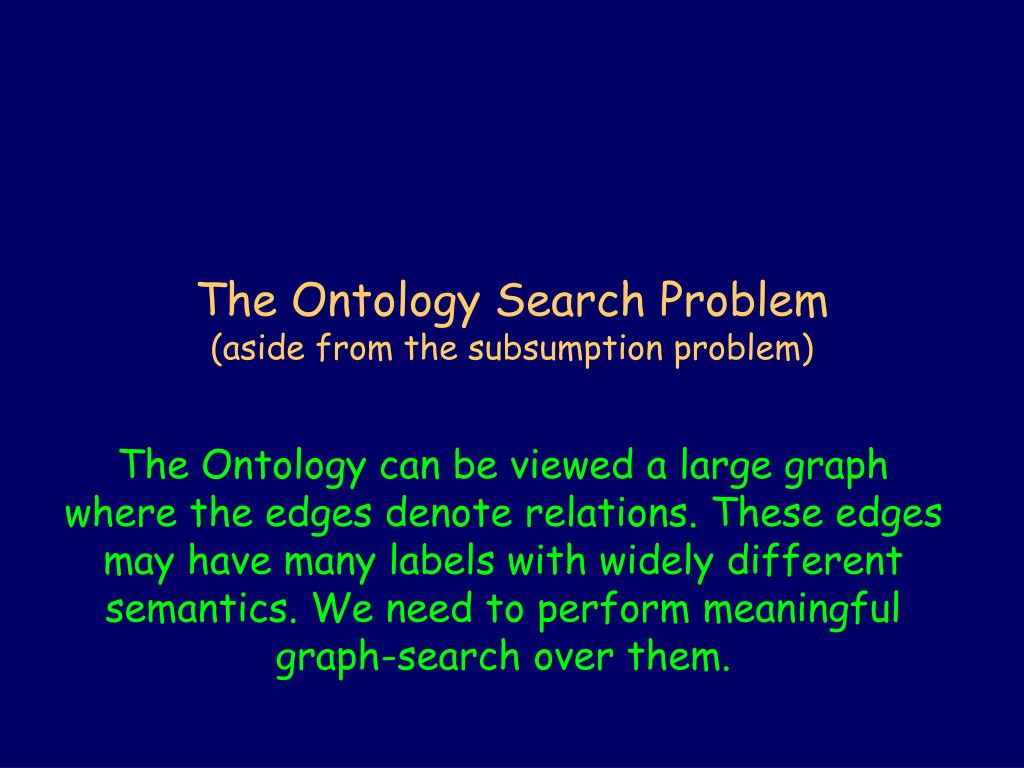 The Ontology Search Problem
(aside from the subsumption problem)

The Ontology can be viewed a large graph where the edges denote relations. These edges may have many labels with widely different semantics. We need to perform meaningful graph-search over them.